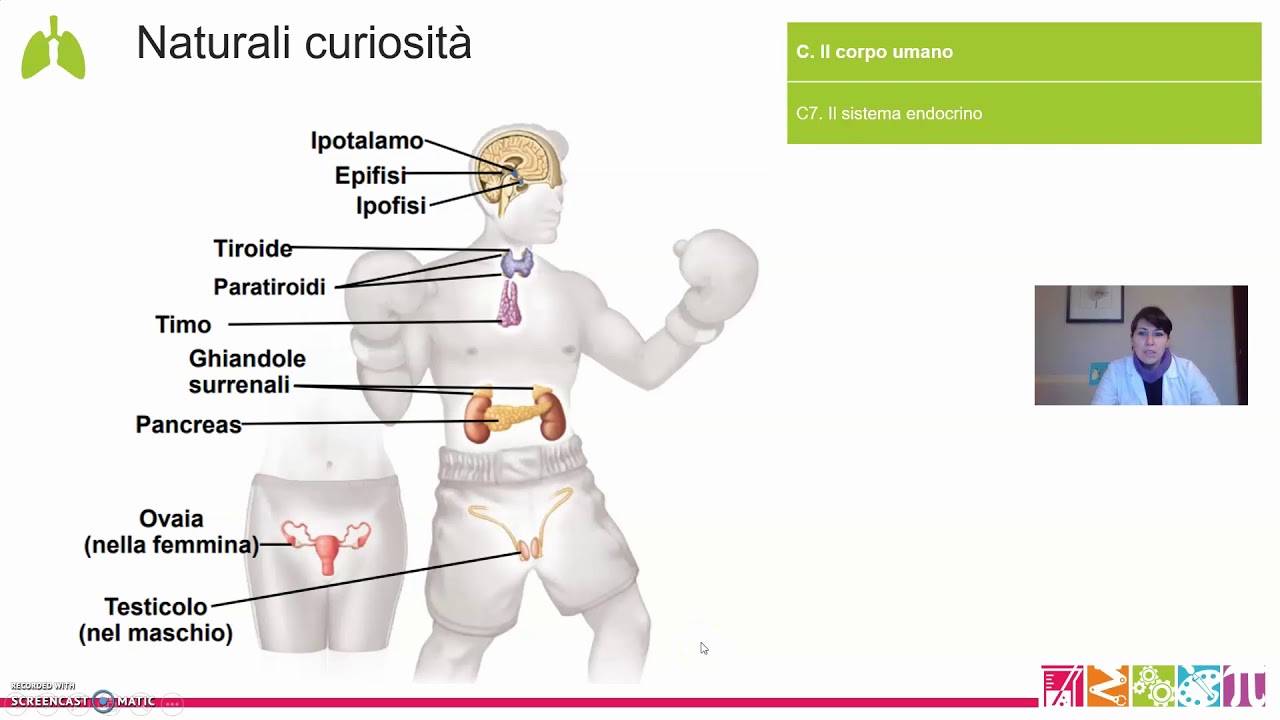 Naturali curiosità

C. Il corpo umano

C7. Il sistema endocrino

Ipotalamo
Epifisi
Ipofisi
Tiroide
Paratiroidi
Timo
Ghiandole surrenali
Pancreas
Ovaia (nella femmina)
Testicolo (nel maschio)

RECORDED WITH
SCREENCAST MATIC